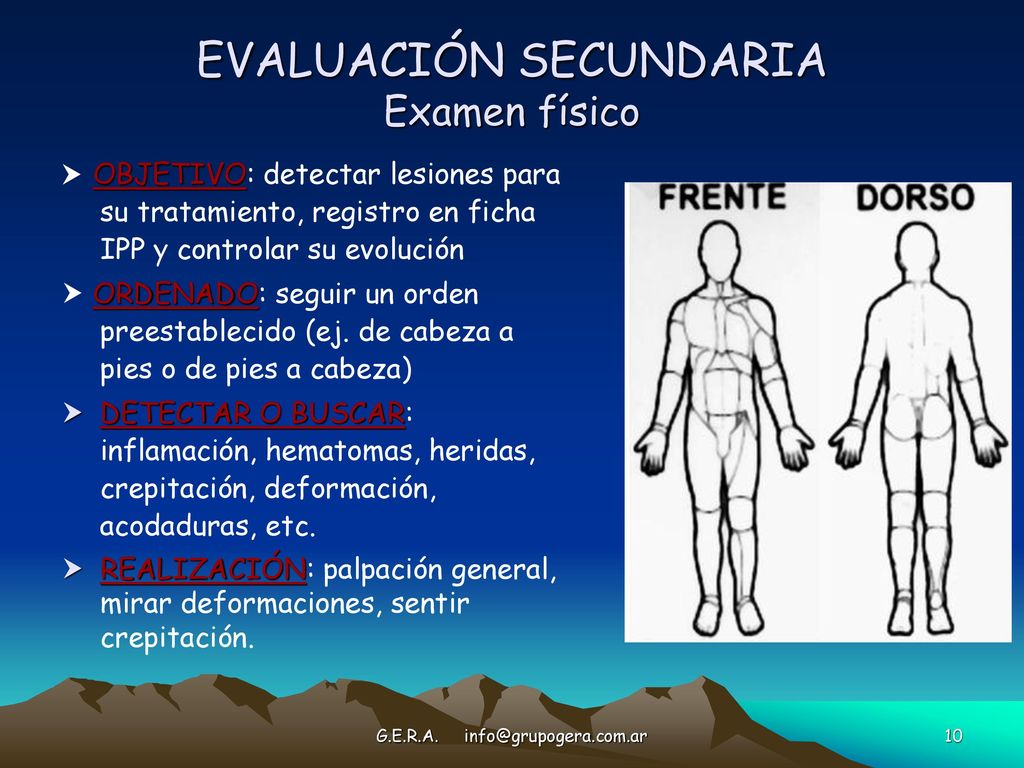 EVALUACIÓN SECUNDARIA
Examen físico

OBJETIVO: detectar lesiones para su tratamiento, registro en ficha IPP y controlar su evolución

ORDENADO: seguir un orden preestablecido (ej. de cabeza a pies o de pies a cabeza)

DETECTAR O BUSCAR: inflamación, hematomas, heridas, crepitación, deformación, acodaduras, etc.

REALIZACIÓN: palpación general, mirar deformaciones, sentir crepitación.

FRENTE

DORSO

G.E.R.A. info@grupogera.com.ar

10